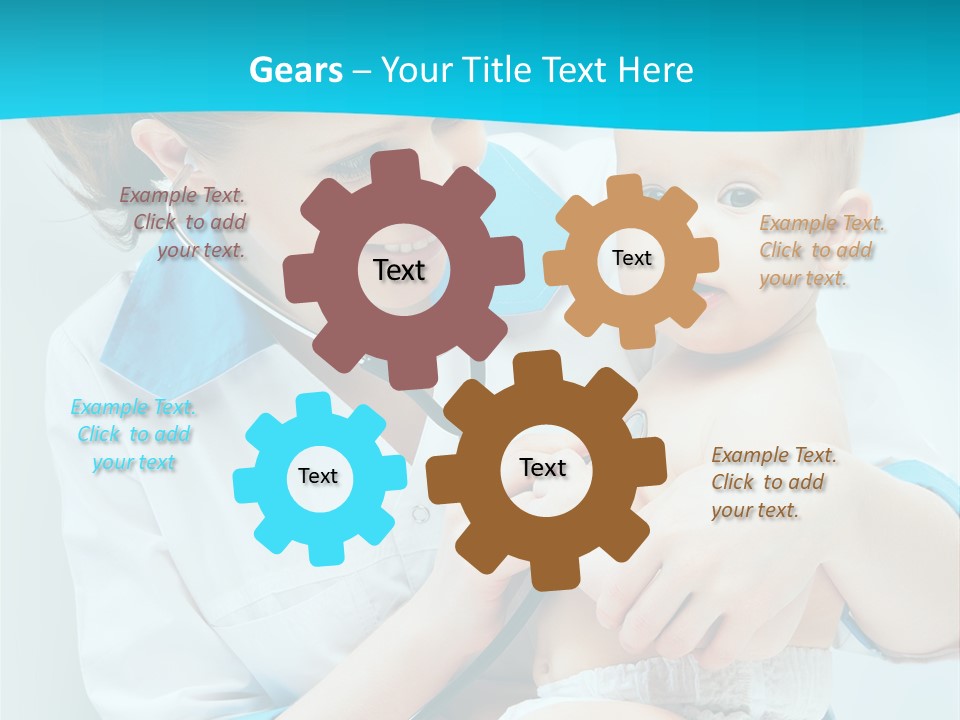 Gears – Your Title Text Here

Example Text. Click to add your text.

Text

Text

Example Text. Click to add your text.

Example Text. Click to add your text

Text

Text

Example Text. Click to add your text.